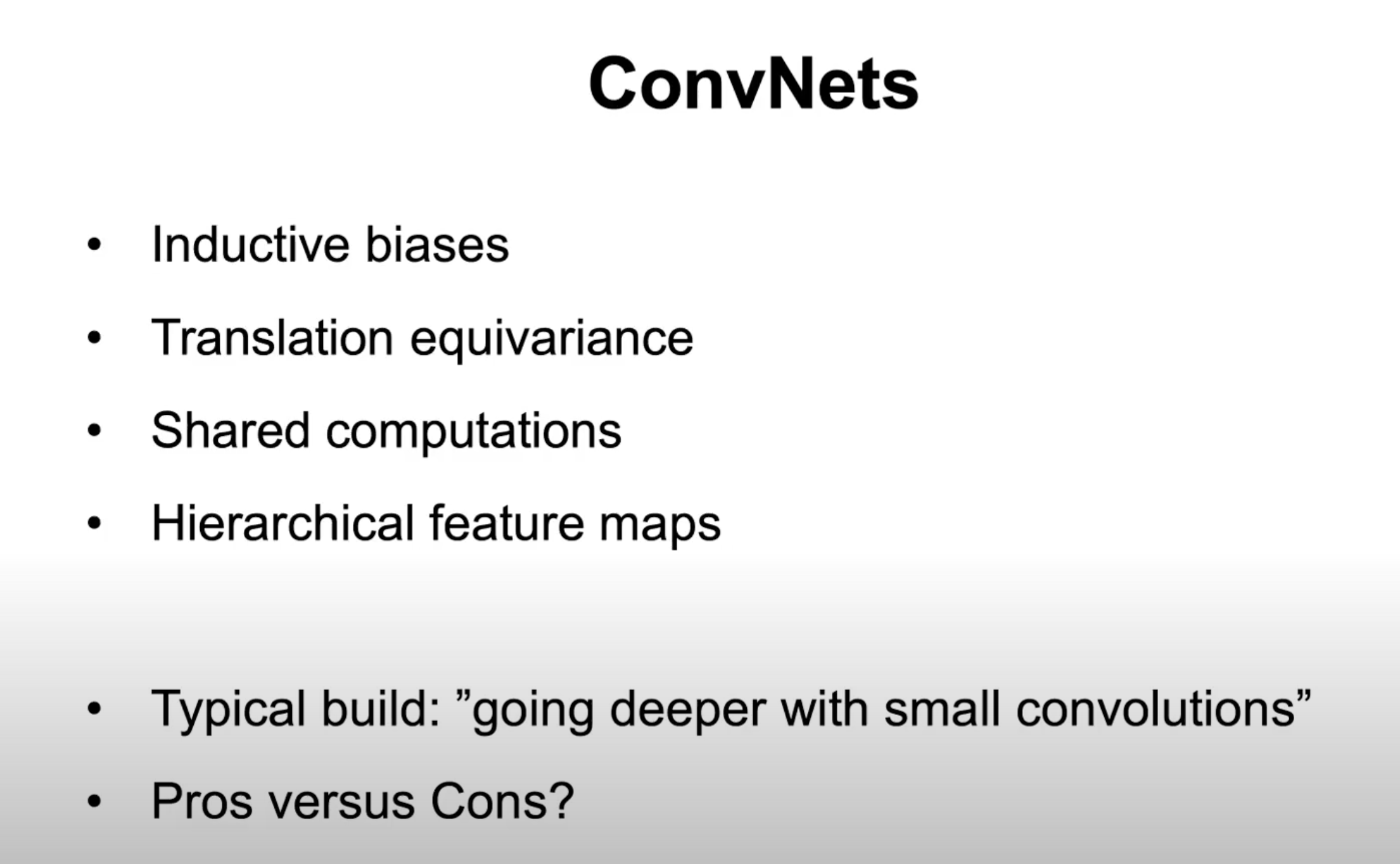 ConvNets

• Inductive biases
• Translation equivariance
• Shared computations
• Hierarchical feature maps

• Typical build: ”going deeper with small convolutions”
• Pros versus Cons?